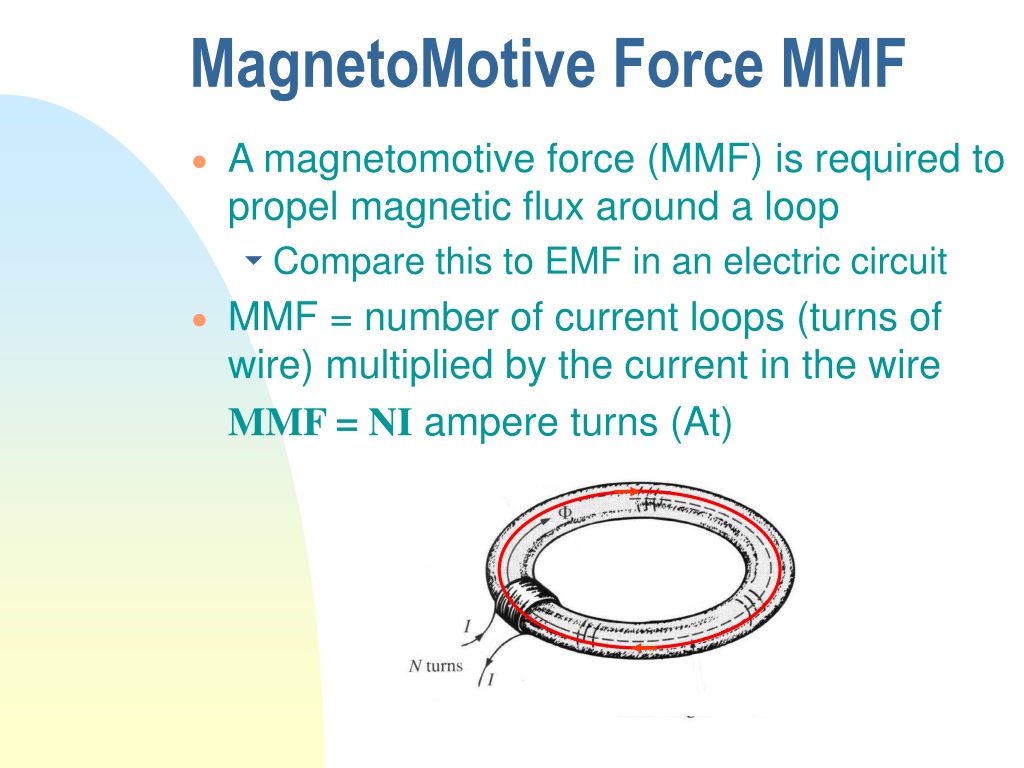 MagnetoMotive Force MMF

A magnetomotive force (MMF) is required to propel magnetic flux around a loop

Compare this to EMF in an electric circuit

MMF = number of current loops (turns of wire) multiplied by the current in the wire

MMF = NI ampere turns (At)

$\Phi$

$I$

$N$ turns

$I$